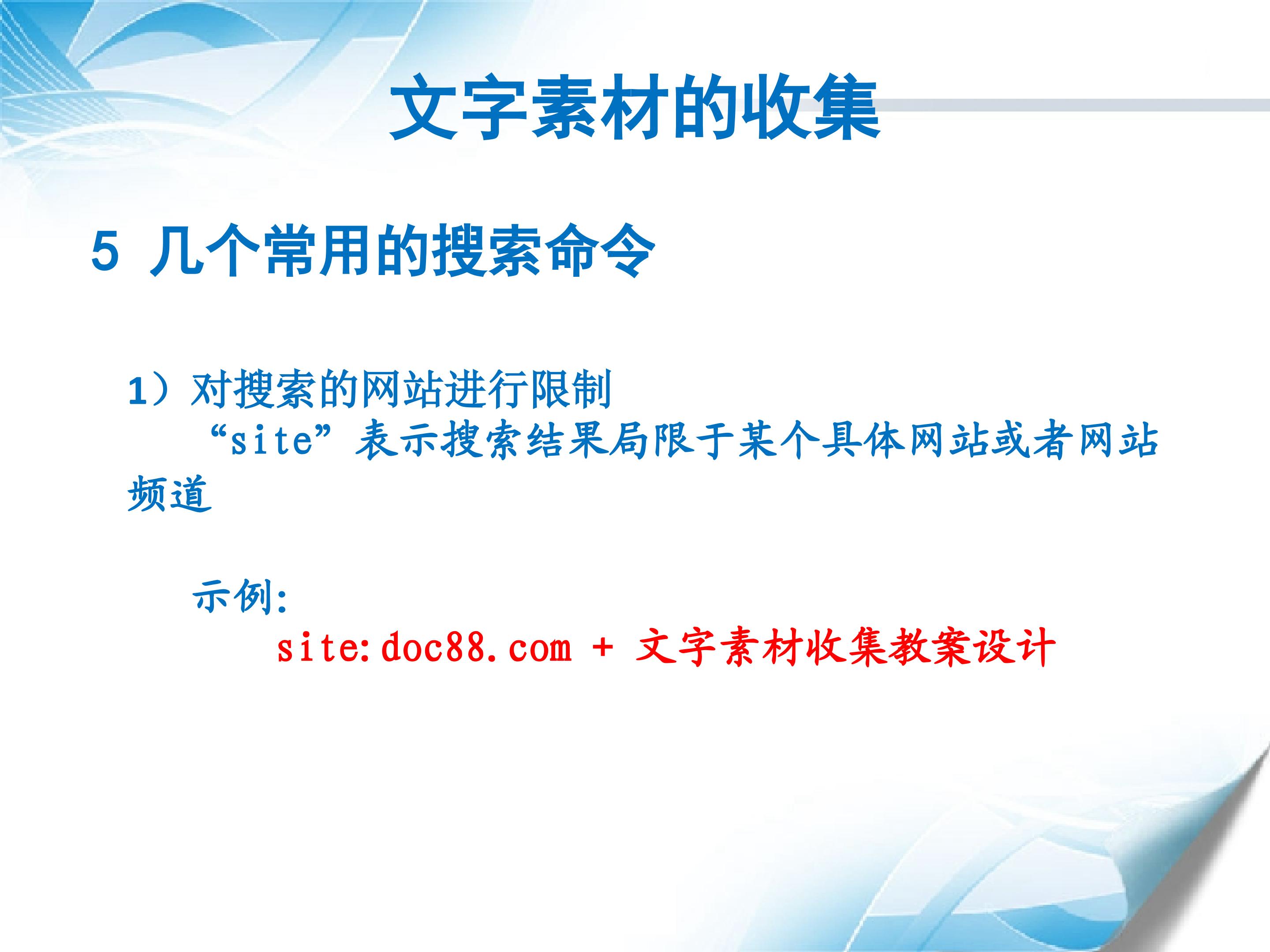 文字素材的收集

5 几个常用的搜索命令

1）对搜索的网站进行限制
“site”表示搜索结果局限于某个具体网站或者网站频道

示例:
site:doc88.com + 文字素材收集教案设计